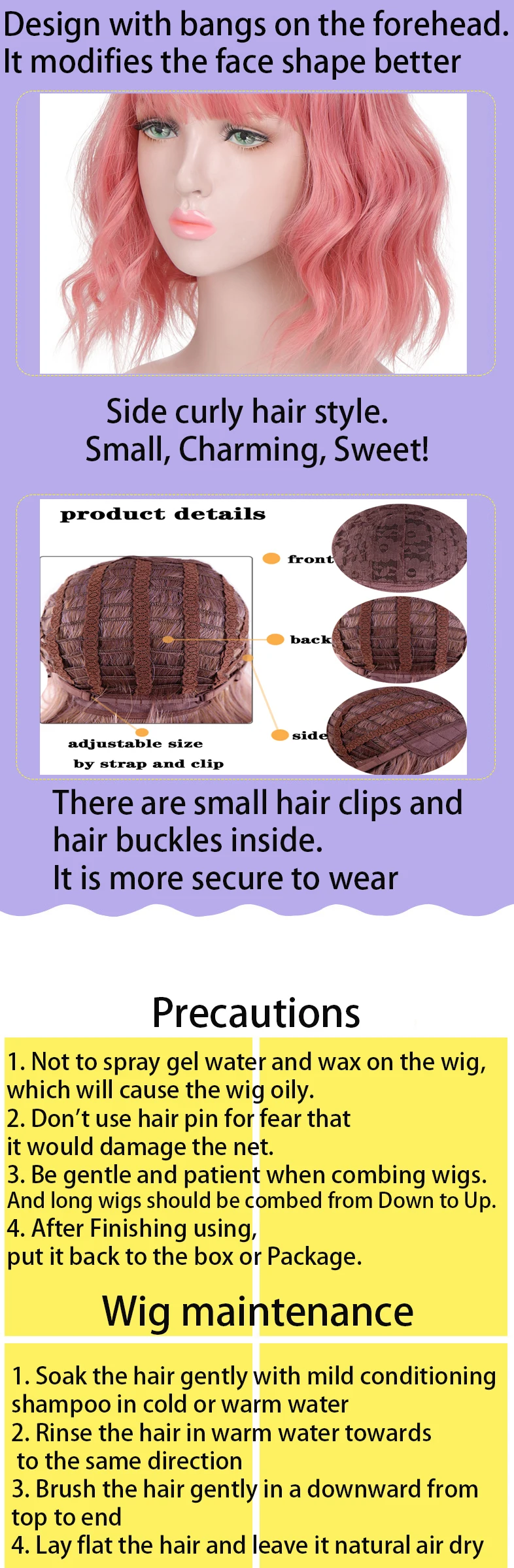 Design with bangs on the forehead.
It modifies the face shape better

Side curly hair style.
Small, Charming, Sweet!

product details

front

back

side

adjustable size
by strap and clip

There are small hair clips and hair buckles inside.
It is more secure to wear

Precautions

1. Not to spray gel water and wax on the wig, which will cause the wig oily.
2. Don't use hair pin for fear that it would damage the net.
3. Be gentle and patient when combing wigs. And long wigs should be combed from Down to Up.
4. After Finishing using, put it back to the box or Package.

Wig maintenance

1. Soak the hair gently with mild conditioning shampoo in cold or warm water
2. Rinse the hair in warm water towards to the same direction
3. Brush the hair gently in a downward from top to end
4. Lay flat the hair and leave it natural air dry